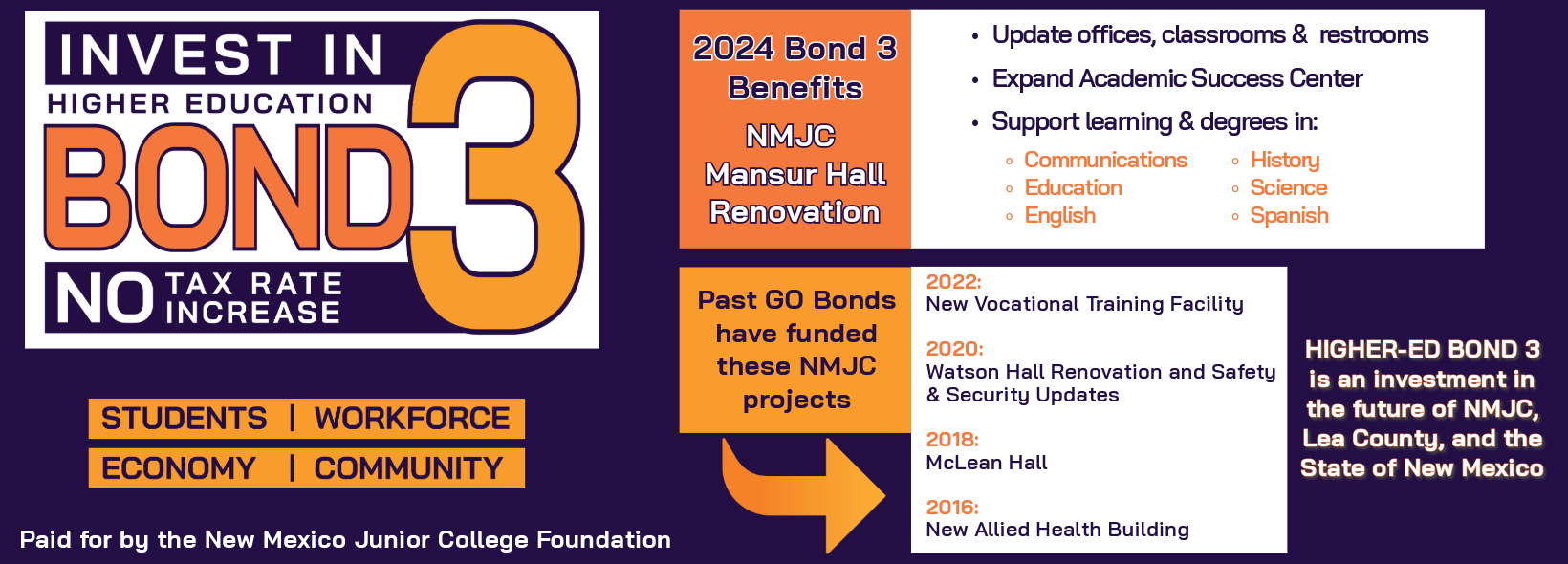 INVEST IN
HIGHER EDUCATION
BOND 3
NO TAX RATE INCREASE

STUDENTS | WORKFORCE
ECONOMY | COMMUNITY

Paid for by the New Mexico Junior College Foundation

2024 Bond 3 Benefits
NMJC Mansur Hall Renovation

• Update offices, classrooms & restrooms
• Expand Academic Success Center
• Support learning & degrees in:
◦ Communications
◦ Education
◦ English
◦ History
◦ Science
◦ Spanish

Past GO Bonds have funded these NMJC projects

2022:
New Vocational Training Facility

2020:
Watson Hall Renovation and Safety & Security Updates

2018:
McLean Hall

2016:
New Allied Health Building

HIGHER-ED BOND 3 is an investment in the future of NMJC, Lea County, and the State of New Mexico